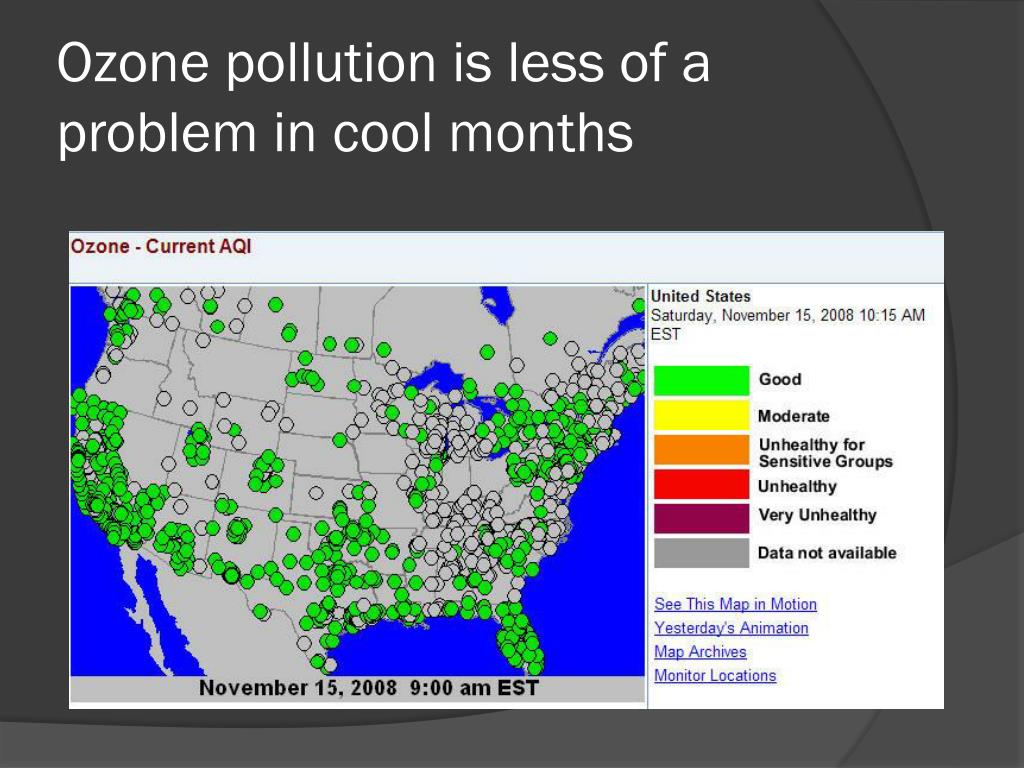 Ozone pollution is less of a problem in cool months

Ozone - Current AQI

November 15, 2008 9:00 am EST

United States
Saturday, November 15, 2008 10:15 AM EST

Good
Moderate
Unhealthy for Sensitive Groups
Unhealthy
Very Unhealthy
Data not available

See This Map in Motion
Yesterday's Animation
Map Archives
Monitor Locations